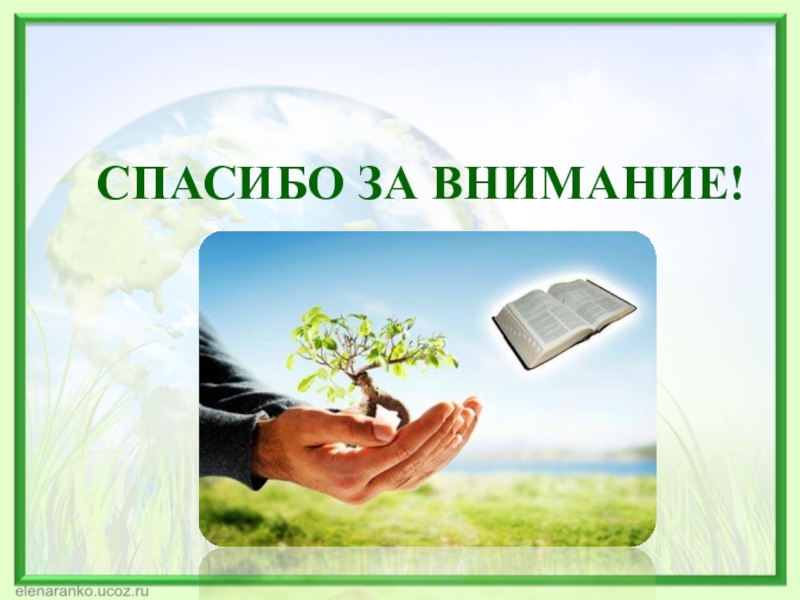 СПАСИБО ЗА ВНИМАНИЕ!

elenaranko.ucoz.ru